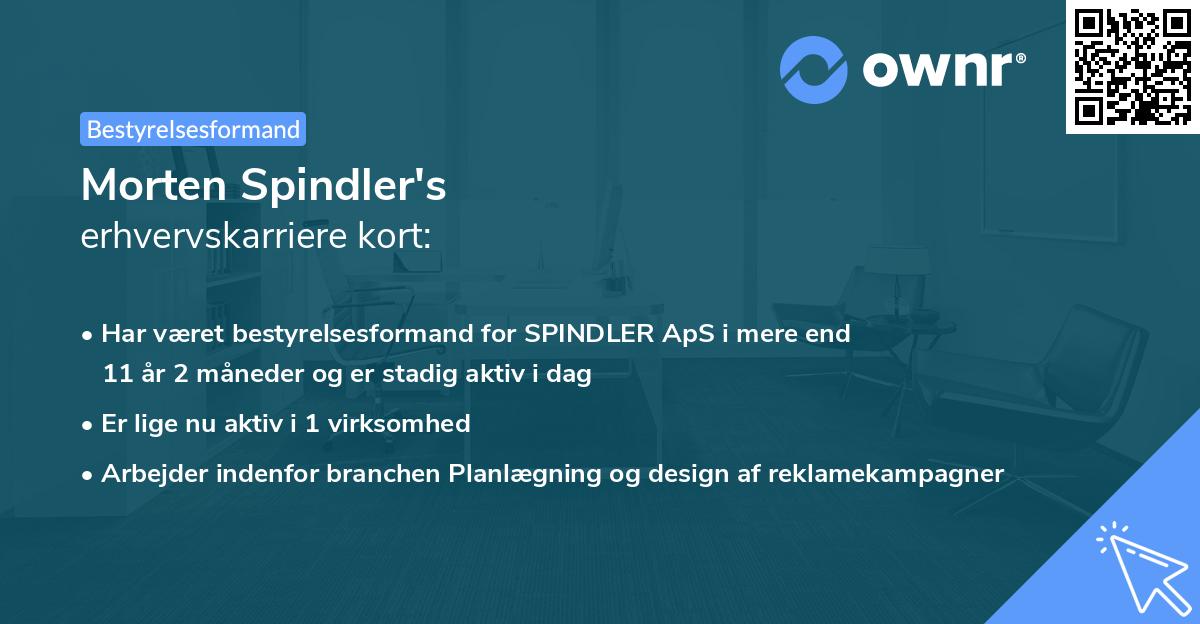 ownr®

Bestyrelsesformand

Morten Spindler's
erhvervskarriere kort:

• Har været bestyrelsesformand for SPINDLER ApS i mere end 11 år 2 måneder og er stadig aktiv i dag

• Er lige nu aktiv i 1 virksomhed

• Arbejder indenfor branchen Planlægning og design af reklamekampagner